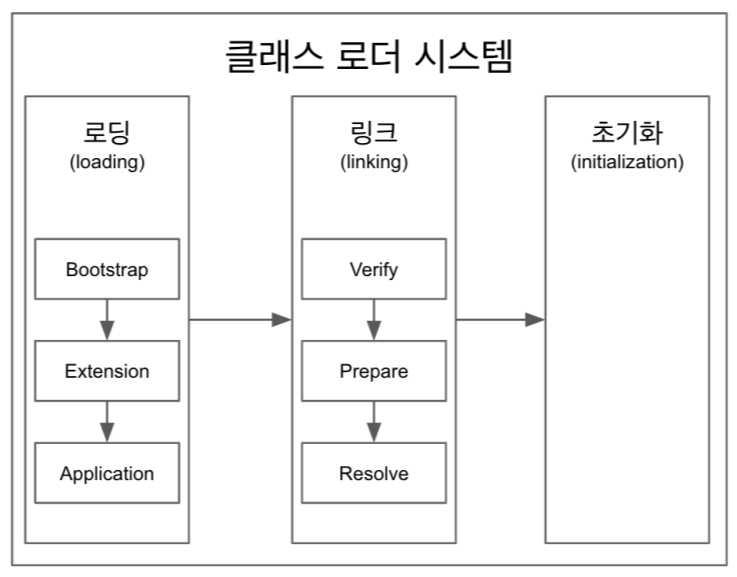 클래스 로더 시스템

로딩
(loading)

Bootstrap

Extension

Application

링크
(linking)

Verify

Prepare

Resolve

초기화
(initialization)